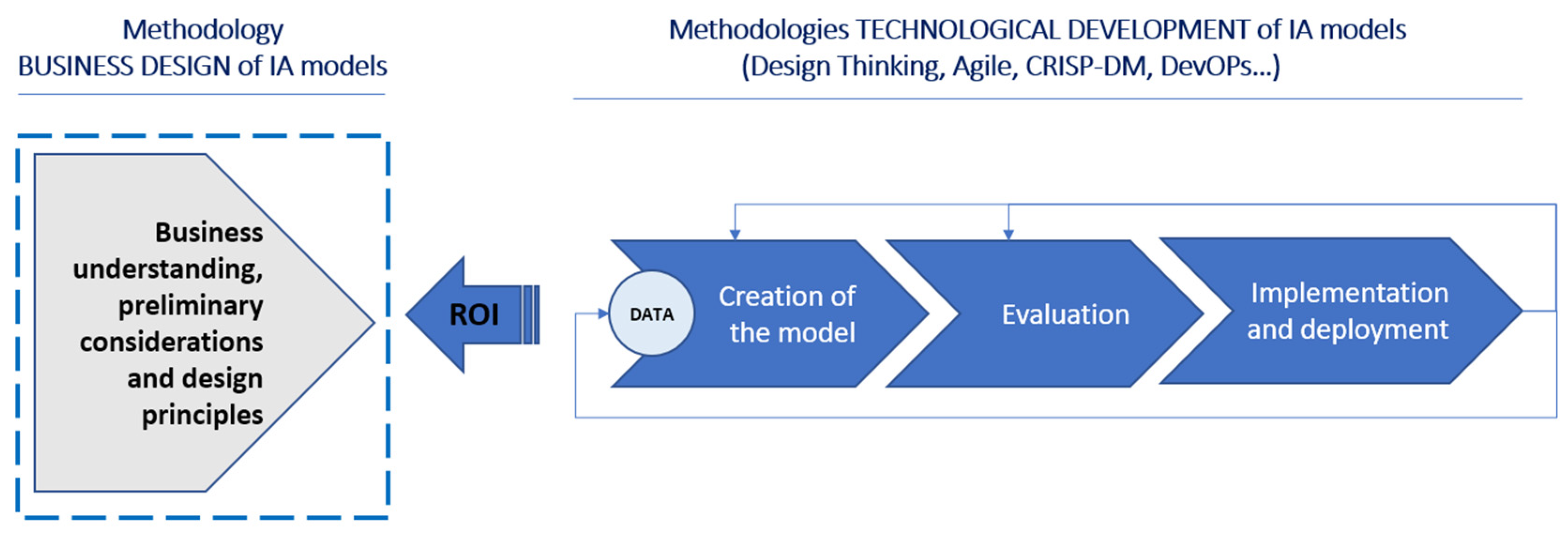 Methodology
BUSINESS DESIGN of IA models

Methodologies TECHNOLOGICAL DEVELOPMENT of IA models
(Design Thinking, Agile, CRISP-DM, DevOPs...)

Business understanding, preliminary considerations and design principles

ROI

DATA

Creation of the model

Evaluation

Implementation and deployment